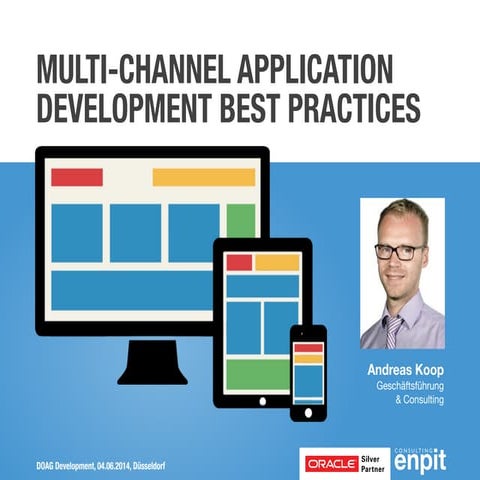 MULTI-CHANNEL APPLICATION DEVELOPMENT BEST PRACTICES

Andreas Koop
Geschäftsführung
& Consulting

DOAG Development, 04.06.2014, Düsseldorf

ORACLE Silver Partner

CONSULTING enpit